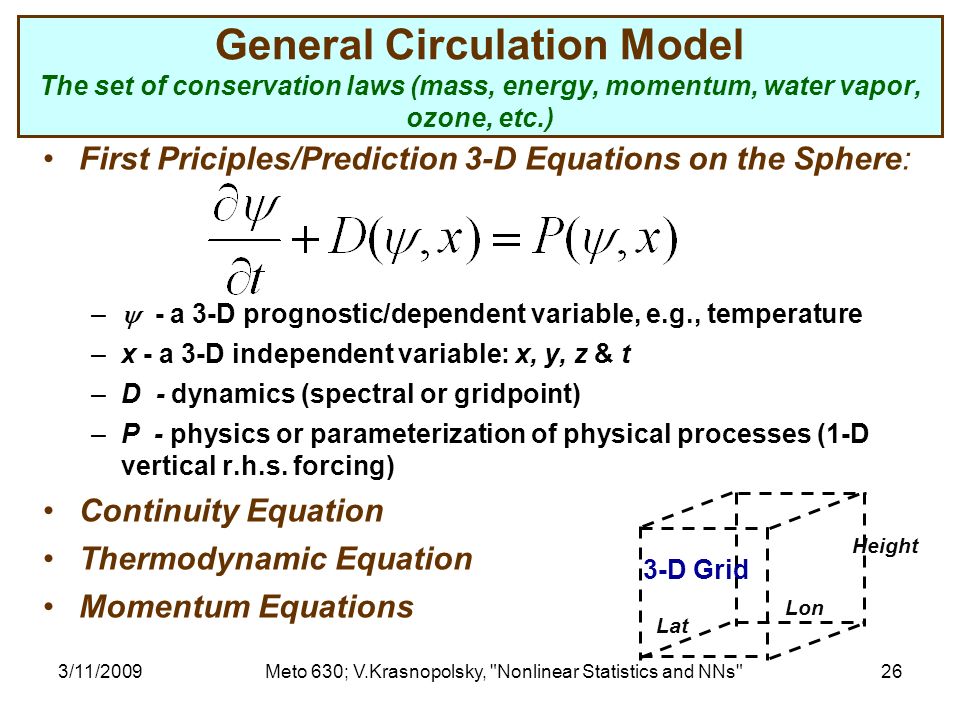 General Circulation Model
The set of conservation laws (mass, energy, momentum, water vapor, ozone, etc.)

• First Priciples/Prediction 3-D Equations on the Sphere:

$\frac{\partial \psi}{\partial t} + D(\psi, x) = P(\psi, x)$

– $\psi$ - a 3-D prognostic/dependent variable, e.g., temperature
– x - a 3-D independent variable: x, y, z & t
– D - dynamics (spectral or gridpoint)
– P - physics or parameterization of physical processes (1-D vertical r.h.s. forcing)

• Continuity Equation
• Thermodynamic Equation
• Momentum Equations

3-D Grid
Height
Lon
Lat

3/11/2009 Meto 630; V.Krasnopolsky, "Nonlinear Statistics and NNs" 26